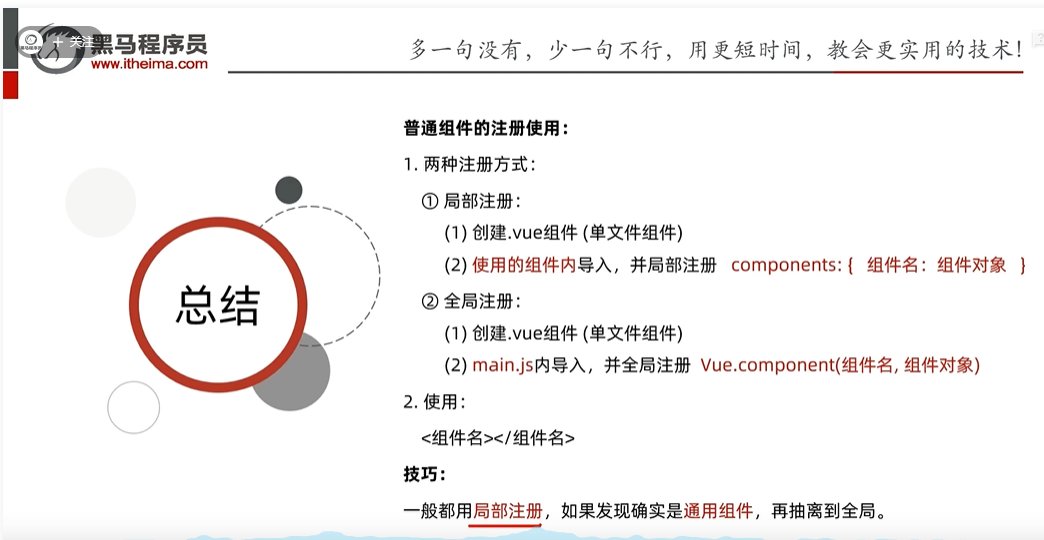 + 关注 黑马程序员
www.itheima.com

多一句没有，少一句不行，用更短时间，教会更实用的技术!

总结

普通组件的注册使用：

1. 两种注册方式：

① 局部注册：

(1) 创建.vue组件 (单文件组件)

(2) 使用的组件内导入，并局部注册 components: { 组件名：组件对象 }

② 全局注册：

(1) 创建.vue组件 (单文件组件)

(2) main.js内导入，并全局注册 Vue.component(组件名, 组件对象)

2. 使用：

<组件名></组件名>

技巧：

一般都用局部注册，如果发现确实是通用组件，再抽离到全局。